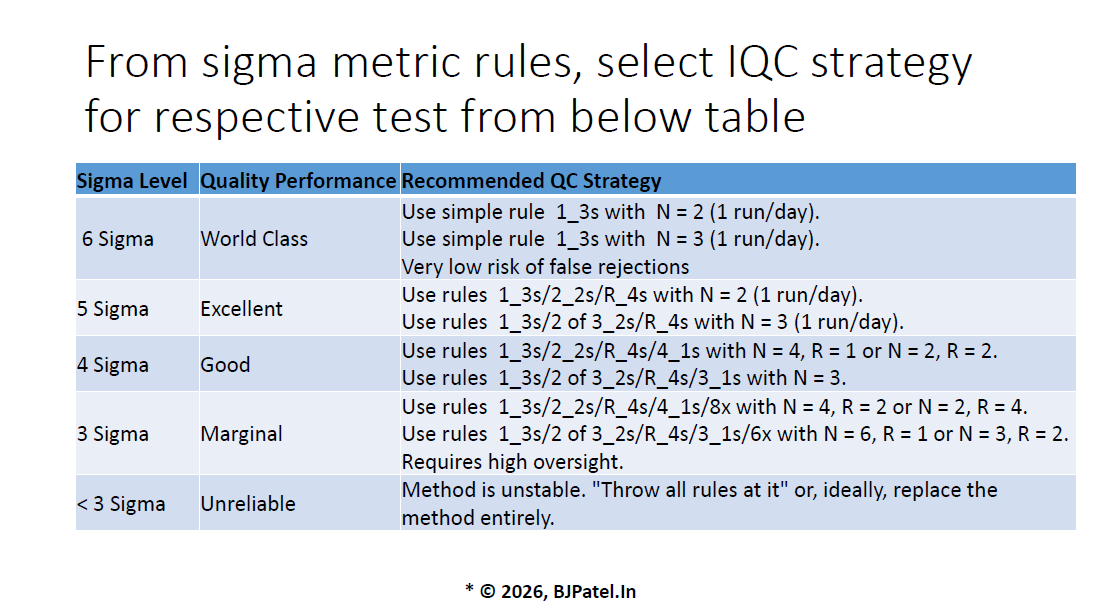 From sigma metric rules, select IQC strategy for respective test from below table

| Sigma Level | Quality Performance | Recommended QC Strategy |
|---|---|---|
| 6 Sigma | World Class | Use simple rule 1_3s with N = 2 (1 run/day). Use simple rule 1_3s with N = 3 (1 run/day). Very low risk of false rejections |
| 5 Sigma | Excellent | Use rules 1_3s/2_2s/R_4s with N = 2 (1 run/day). Use rules 1_3s/2 of 3_2s/R_4s with N = 3 (1 run/day). |
| 4 Sigma | Good | Use rules 1_3s/2_2s/R_4s/4_1s with N = 4, R = 1 or N = 2, R = 2. Use rules 1_3s/2 of 3_2s/R_4s/3_1s with N = 3. |
| 3 Sigma | Marginal | Use rules 1_3s/2_2s/R_4s/4_1s/8x with N = 4, R = 2 or N = 2, R = 4. Use rules 1_3s/2 of 3_2s/R_4s/3_1s/6x with N = 6, R = 1 or N = 3, R = 2. Requires high oversight. |
| < 3 Sigma | Unreliable | Method is unstable. "Throw all rules at it" or, ideally, replace the method entirely. |

* © 2026, BJPatel.In